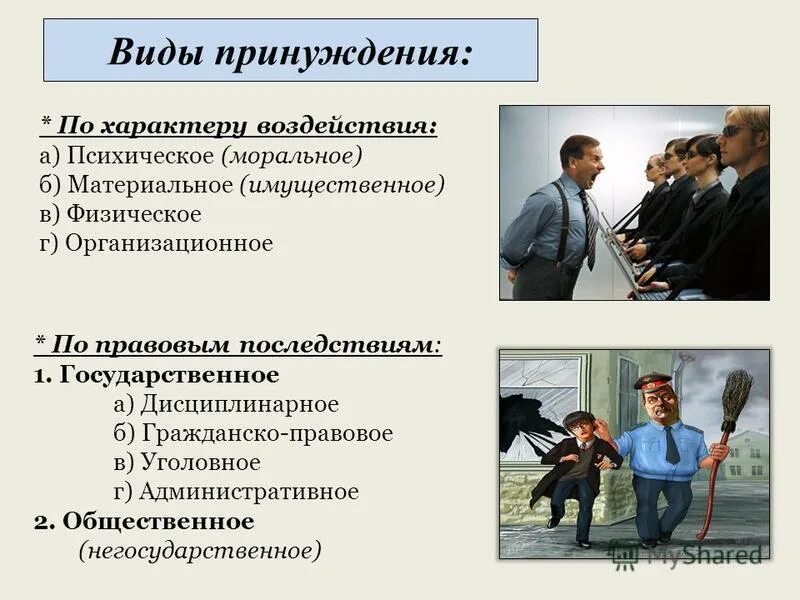 Виды принуждения:

* По характеру воздействия:
а) Психическое (моральное)
б) Материальное (имущественное)
в) Физическое
г) Организационное

* По правовым последствиям:
1. Государственное
а) Дисциплинарное
б) Гражданско-правовое
в) Уголовное
г) Административное
2. Общественное
(негосударственное)

MyShared